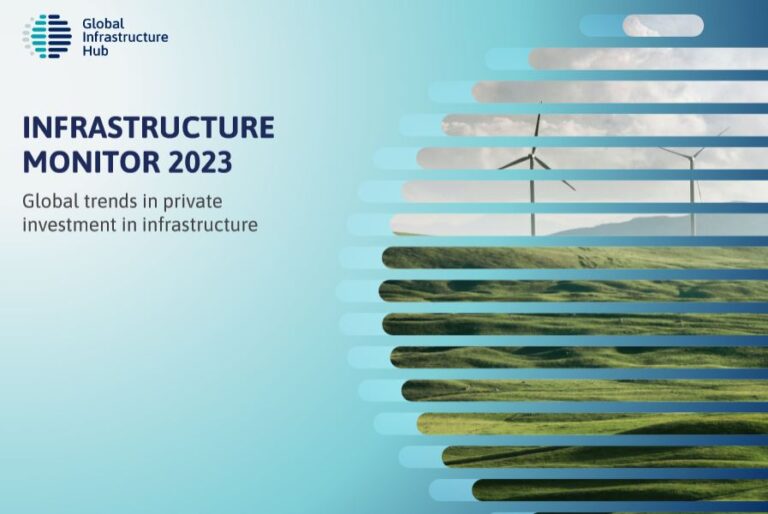 Global Infrastructure Hub

INFRASTRUCTURE MONITOR 2023

Global trends in private investment in infrastructure